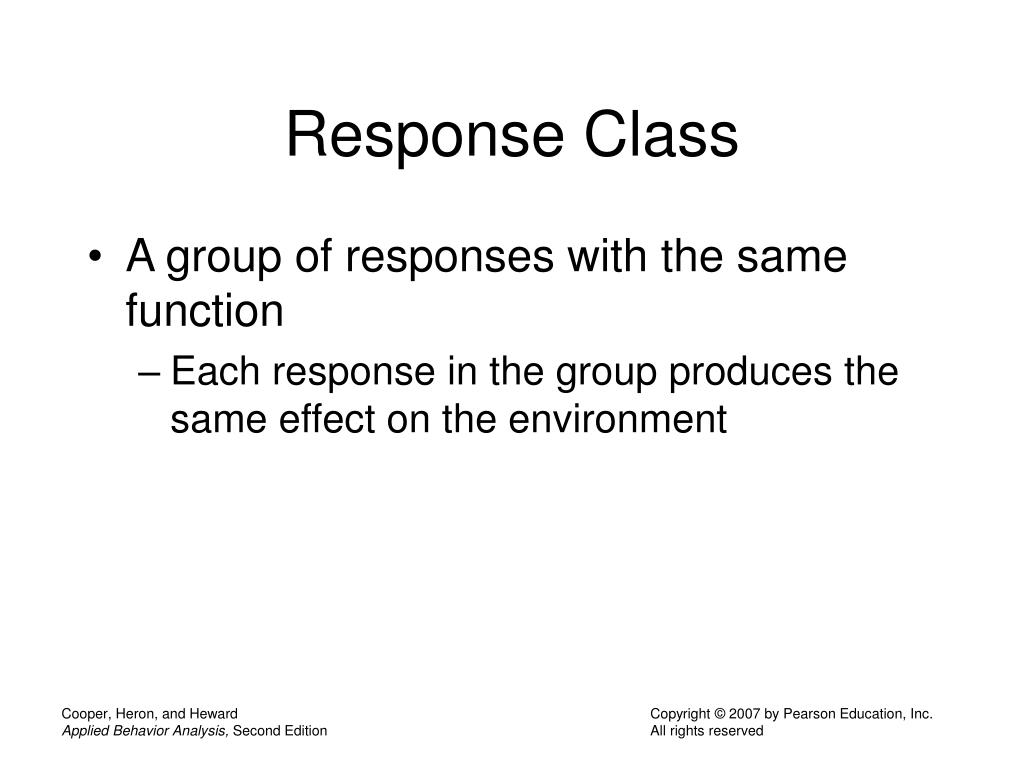 Response Class

• A group of responses with the same function
– Each response in the group produces the same effect on the environment

Cooper, Heron, and Heward
Applied Behavior Analysis, Second Edition

Copyright © 2007 by Pearson Education, Inc.
All rights reserved